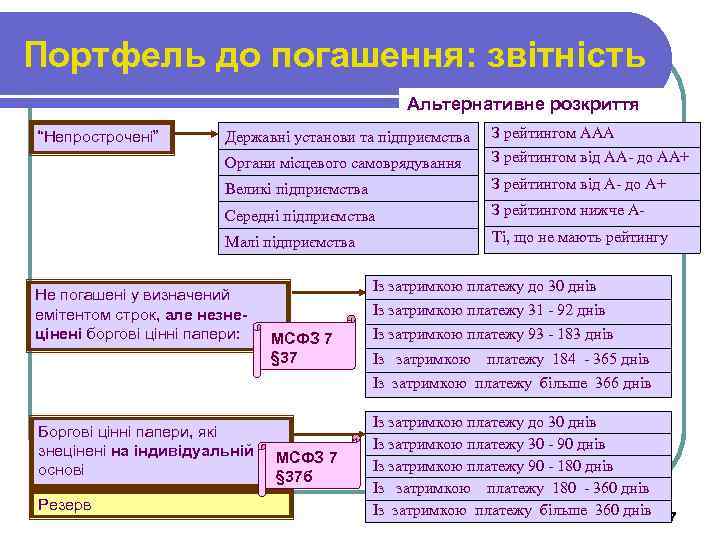 Портфель до погашення: звітність

Альтернативне розкриття

"Непрострочені"

Державні установи та підприємства
Органи місцевого самоврядування
Великі підприємства
Середні підприємства
Малі підприємства

З рейтингом ААА
З рейтингом від АА- до АА+
З рейтингом від А- до А+
З рейтингом нижче А-
Ті, що не мають рейтингу

Не погашені у визначений емітентом строк, але незнецінені боргові цінні папери:

МСФЗ 7 §37

Із затримкою платежу до 30 днів
Із затримкою платежу 31 - 92 днів
Із затримкою платежу 93 - 183 днів
Із затримкою платежу 184 - 365 днів
Із затримкою платежу більше 366 днів

Боргові цінні папери, які знецінені на індивідуальній основі

МСФЗ 7 §37б

Резерв

Із затримкою платежу до 30 днів
Із затримкою платежу 30 - 90 днів
Із затримкою платежу 90 - 180 днів
Із затримкою платежу 180 - 360 днів
Із затримкою платежу більше 360 днів

7